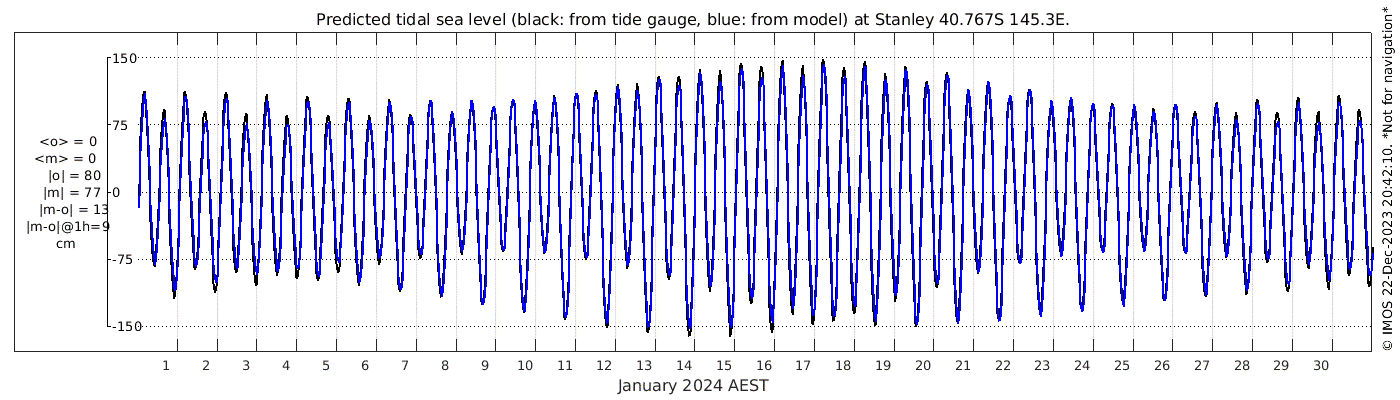 Predicted tidal sea level (black: from tide gauge, blue: from model) at Stanley 40.767S 145.3E.

150
75
0
-75
-150

<o> = 0
<m> = 0
|o| = 80
|m| = 77
|m-o| = 13
|m-o|@1h=9
cm

1 2 3 4 5 6 7 8 9 10 11 12 13 14 15 16 17 18 19 20 21 22 23 24 25 26 27 28 29 30

January 2024 AEST

© IMOS 22-Dec-2023 20:42:10. *Not for navigation*